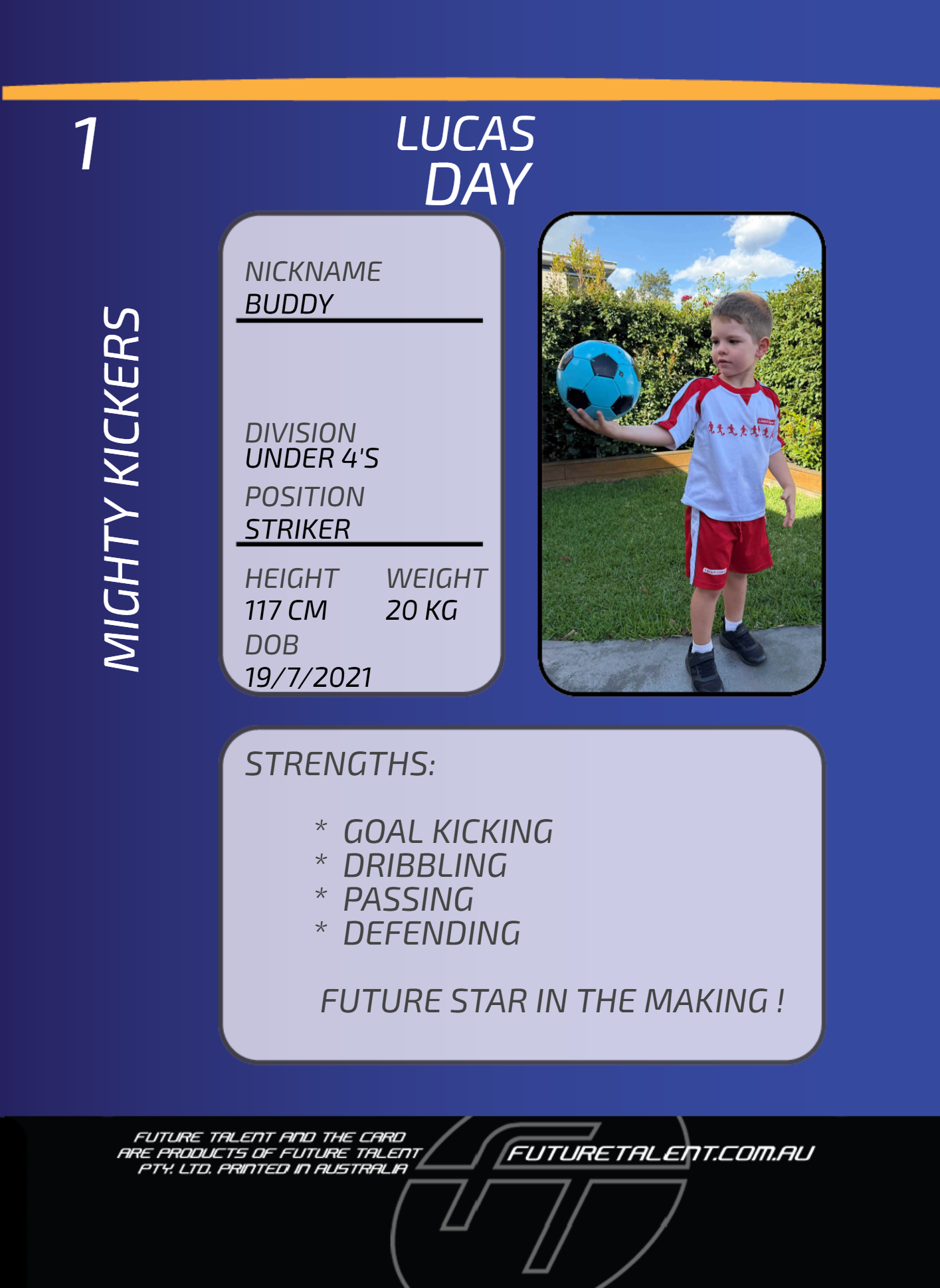 1

LUCAS
DAY

MIGHTY KICKERS

NICKNAME
BUDDY

DIVISION
UNDER 4'S
POSITION
STRIKER

HEIGHT
117 CM
WEIGHT
20 KG
DOB
19/7/2021

STRENGTHS:

* GOAL KICKING
* DRIBBLING
* PASSING
* DEFENDING

FUTURE STAR IN THE MAKING !

FUTURE TALENT AND THE CARD ARE PRODUCTS OF FUTURE TALENT PTY. LTD. PRINTED IN AUSTRALIA

FUTURETALENT.COM.AU